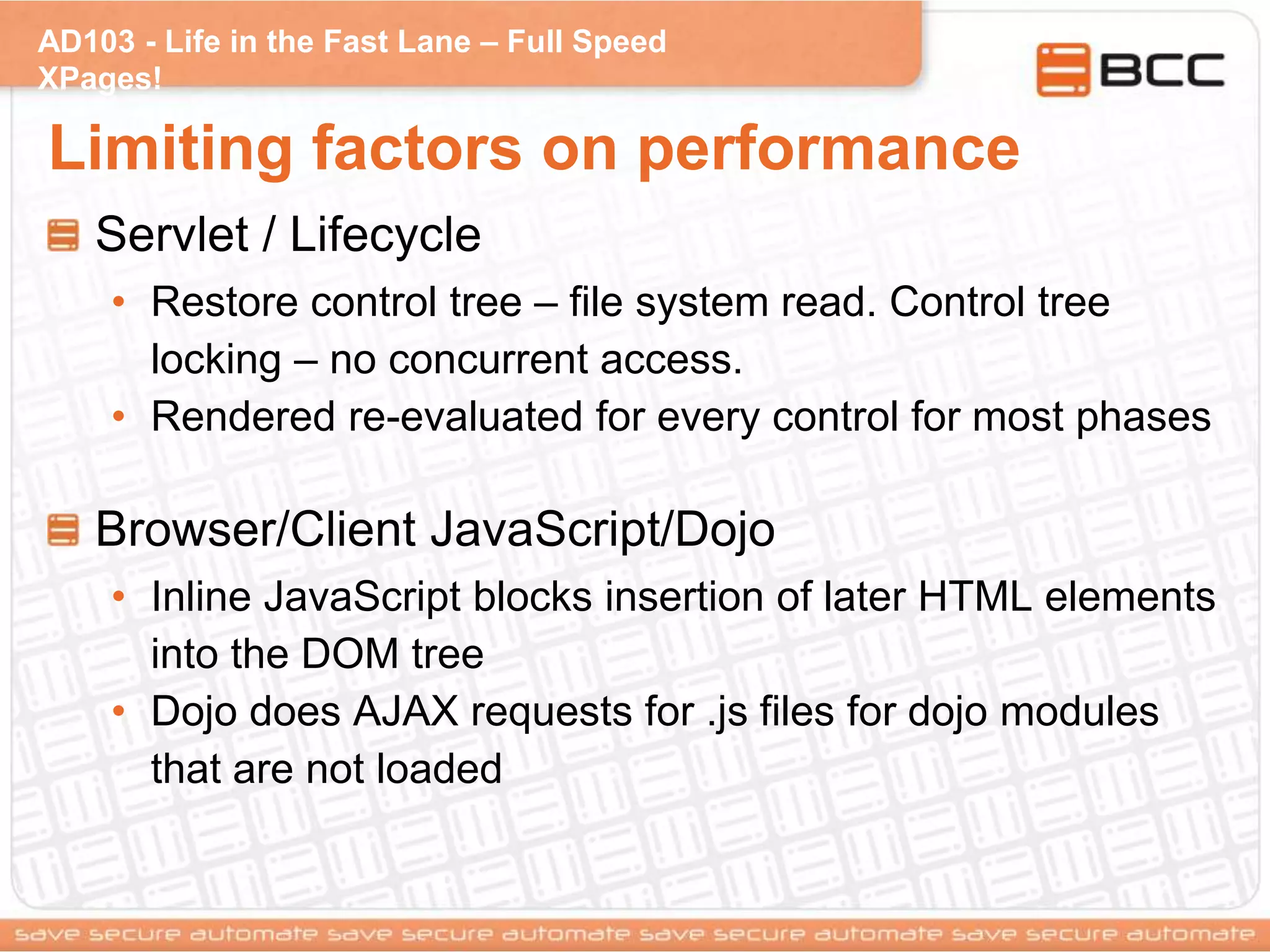 AD103 - Life in the Fast Lane – Full Speed XPages!

BCC

Limiting factors on performance

Servlet / Lifecycle

• Restore control tree – file system read. Control tree locking – no concurrent access.
• Rendered re-evaluated for every control for most phases

Browser/Client JavaScript/Dojo

• Inline JavaScript blocks insertion of later HTML elements into the DOM tree
• Dojo does AJAX requests for .js files for dojo modules that are not loaded

save secure automate save secure automate save secure automate save secure automate